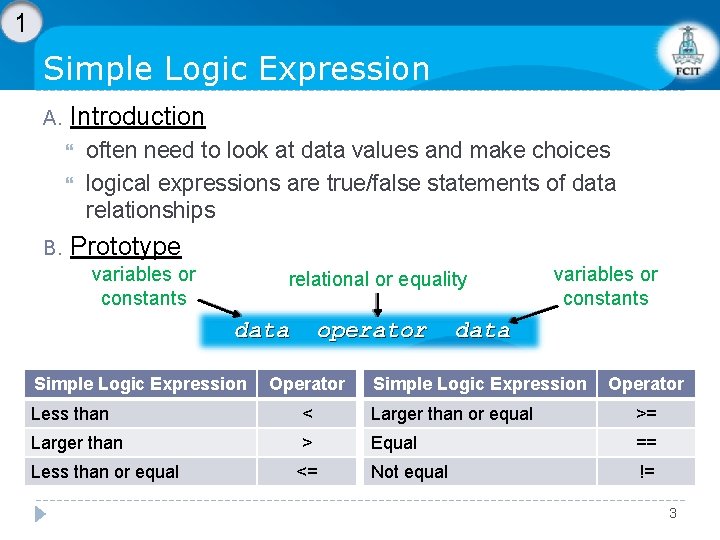 1

Simple Logic Expression

FCIT

A. Introduction

often need to look at data values and make choices

logical expressions are true/false statements of data relationships

B. Prototype

variables or constants

relational or equality

variables or constants

data operator data

| Simple Logic Expression | Operator |
|---|---|
| Less than | < |
| Larger than | > |
| Less than or equal | <= |

| Simple Logic Expression | Operator |
|---|---|
| Larger than or equal | >= |
| Equal | == |
| Not equal | != |

3